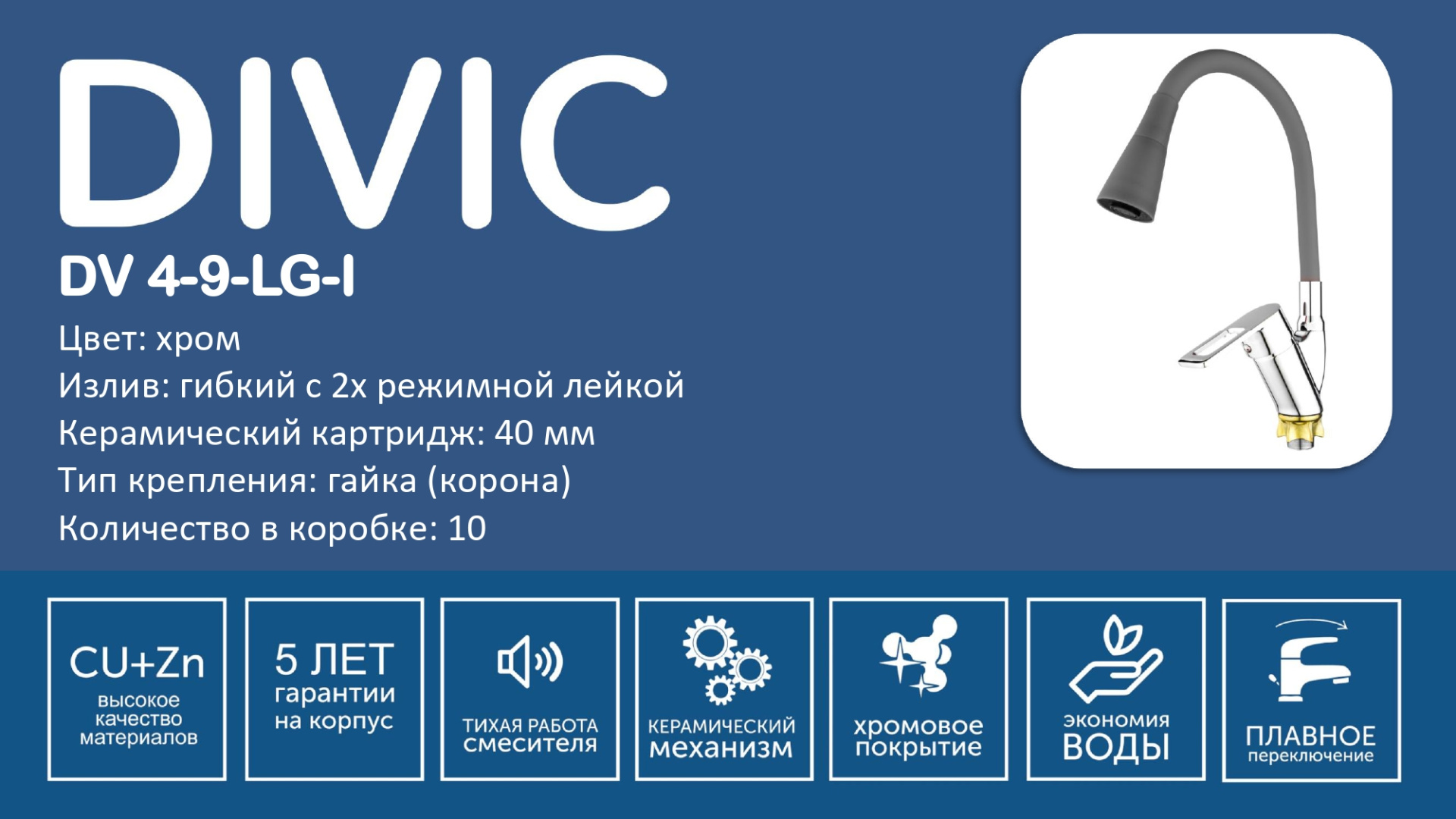 DIVIC
DV 4-9-LG-I

Цвет: хром
Излив: гибкий с 2х режимной лейкой
Керамический картридж: 40 мм
Тип крепления: гайка (корона)
Количество в коробке: 10

CU+Zn высокое качество материалов

5 ЛЕТ гарантии на корпус

ТИХАЯ РАБОТА смесителя

КЕРАМИЧЕСКИЙ механизм

хромовое покрытие

экономия ВОДЫ

ПЛАВНОЕ переключение